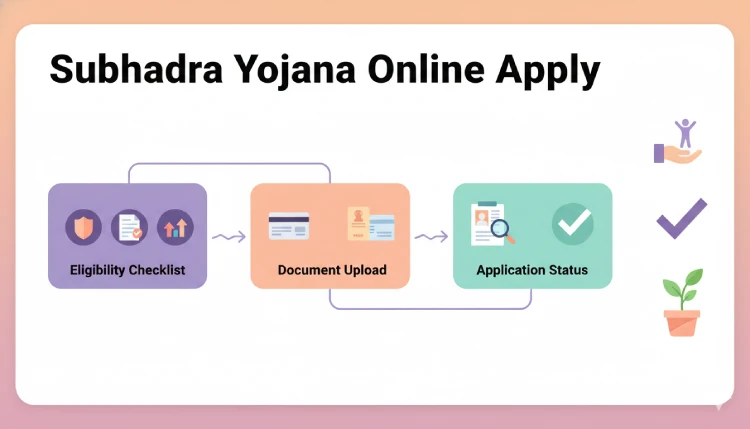 Subhadra Yojana Online Apply

Eligibility Checklist

Document Upload

Application Status